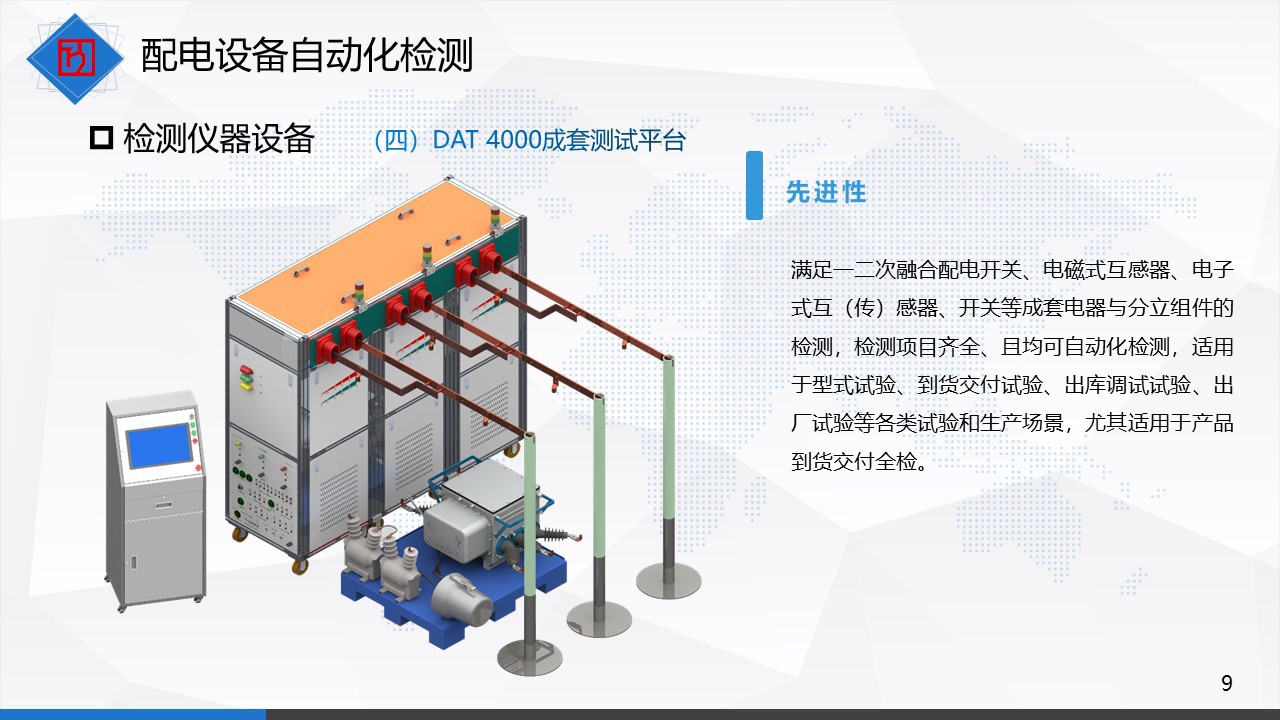 配电设备自动化检测

检测仪器设备　（四）DAT 4000成套测试平台

先进性

满足一二次融合配电开关、电磁式互感器、电子式互（传）感器、开关等成套电器与分立组件的检测，检测项目齐全、且均可自动化检测，适用于型式试验、到货交付试验、出库调试试验、出厂试验等各类试验和生产场景，尤其适用于产品到货交付全检。

9